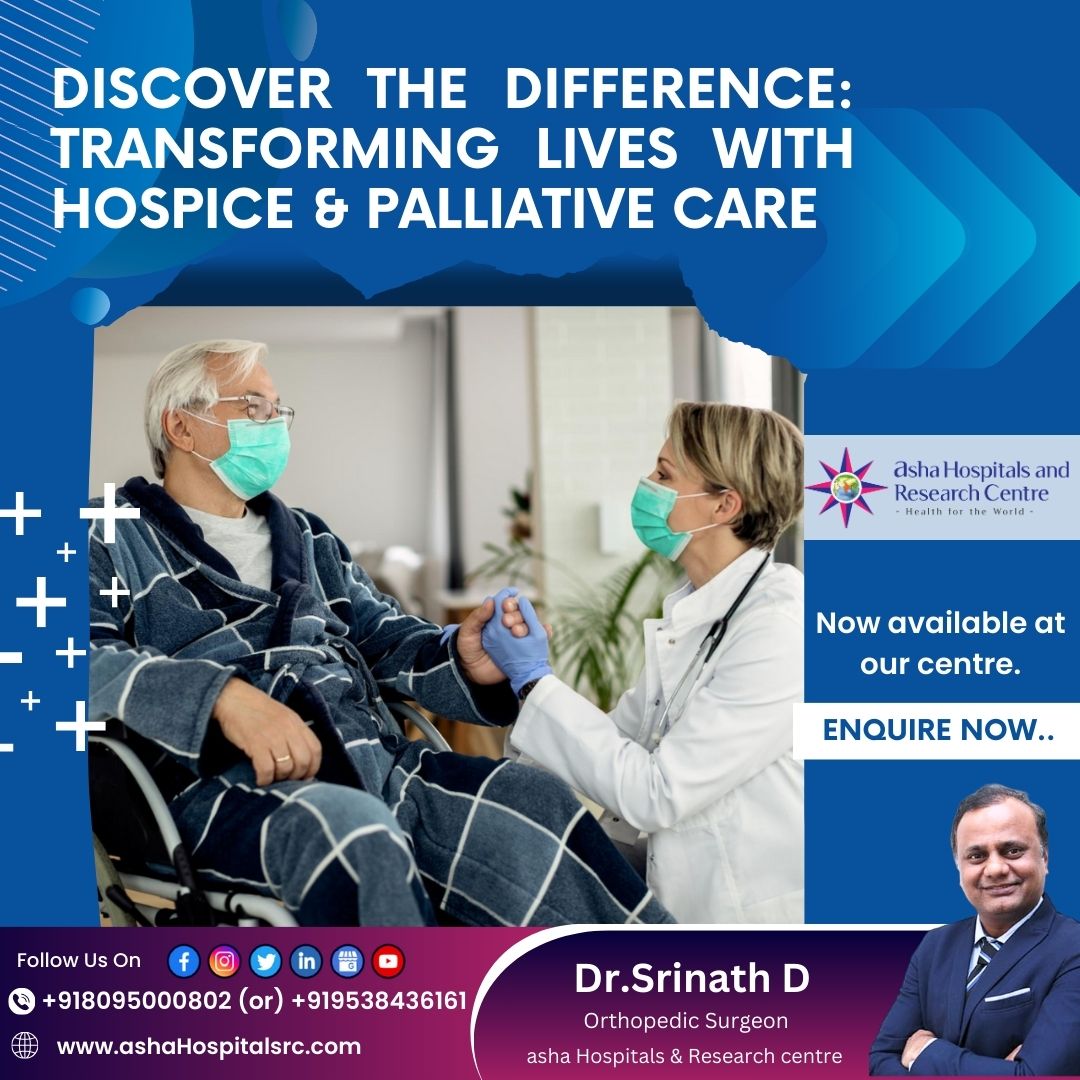 DISCOVER THE DIFFERENCE: TRANSFORMING LIVES WITH HOSPICE & PALLIATIVE CARE

asha Hospitals and Research Centre
- Health for the World -

Now available at our centre.

ENQUIRE NOW..

Follow Us On

+918095000802 (or) +919538436161

www.ashaHospitalsrc.com

Dr.Srinath D
Orthopedic Surgeon
asha Hospitals & Research centre